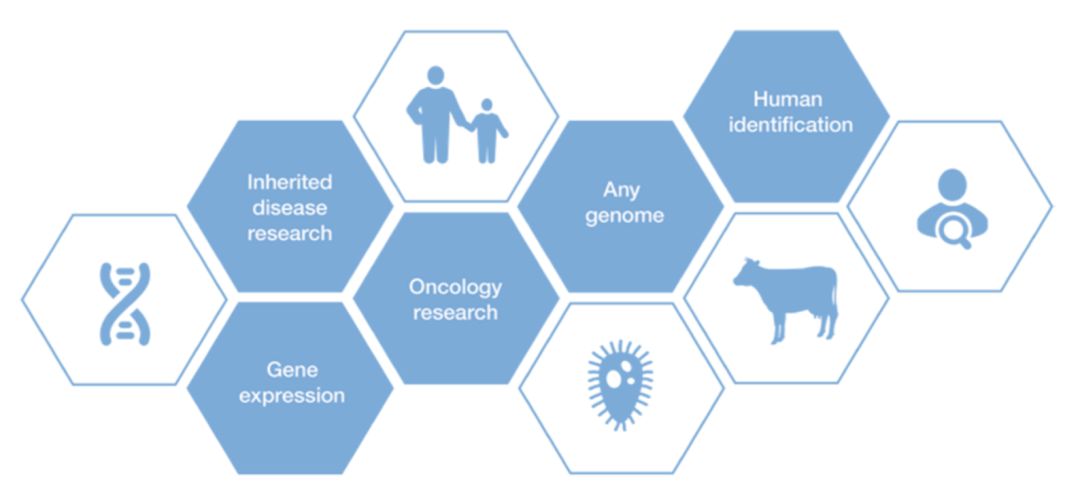 Inherited disease research

Gene expression

Oncology research

Any genome

Human identification